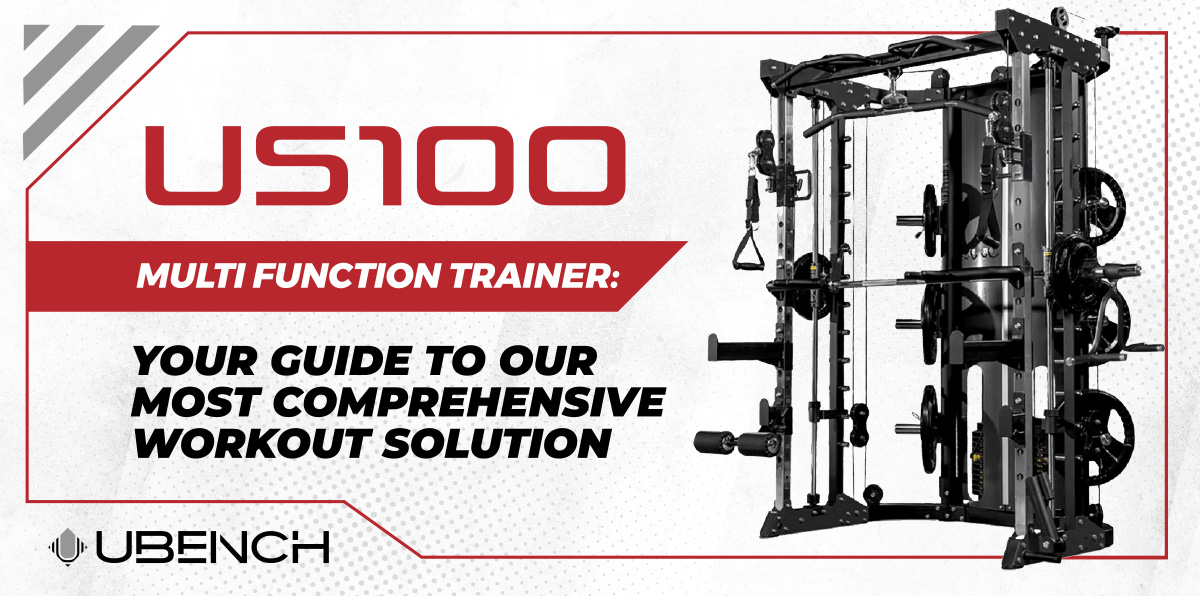 US100

MULTI FUNCTION TRAINER:

YOUR GUIDE TO OUR MOST COMPREHENSIVE WORKOUT SOLUTION

UBENCH